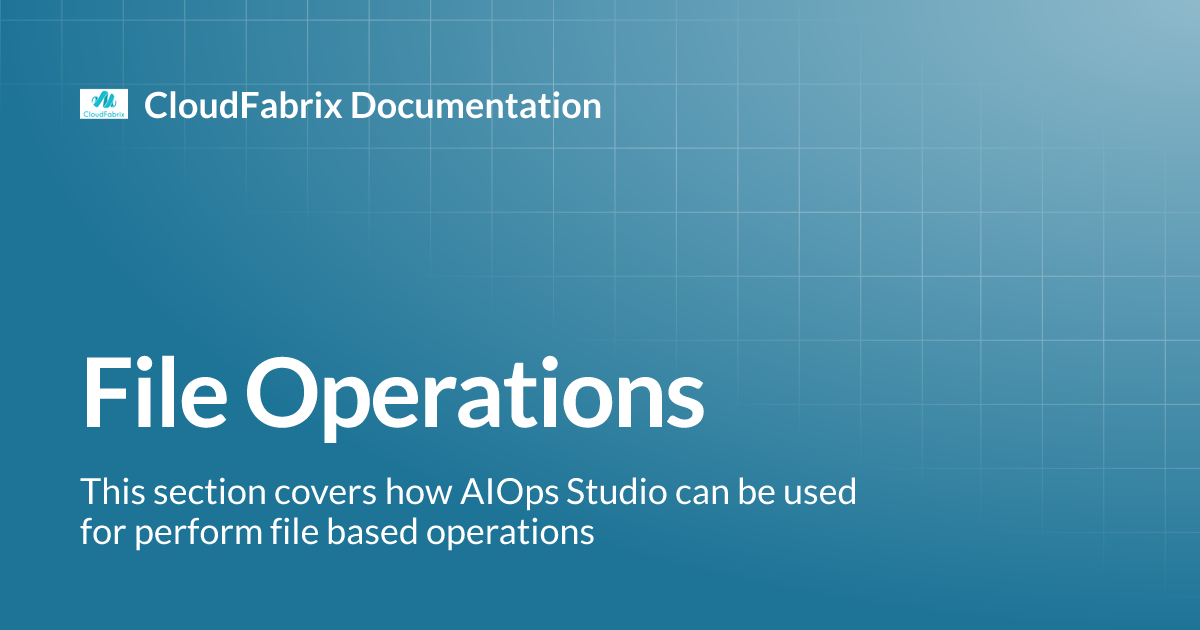 CloudFabrix

CloudFabrix Documentation

File Operations

This section covers how AIOps Studio can be used for perform file based operations